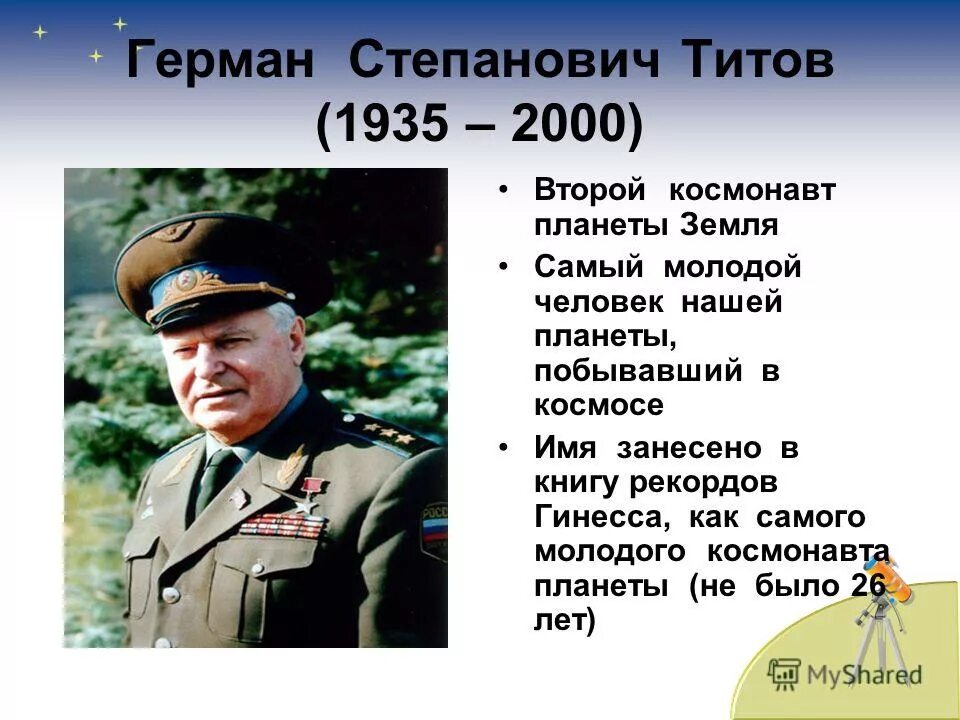 Герман Степанович Титов
(1935 – 2000)

• Второй космонавт планеты Земля
• Самый молодой человек нашей планеты, побывавший в космосе
• Имя занесено в книгу рекордов Гинесса, как самого молодого космонавта планеты (не было 26 лет)

MyShared